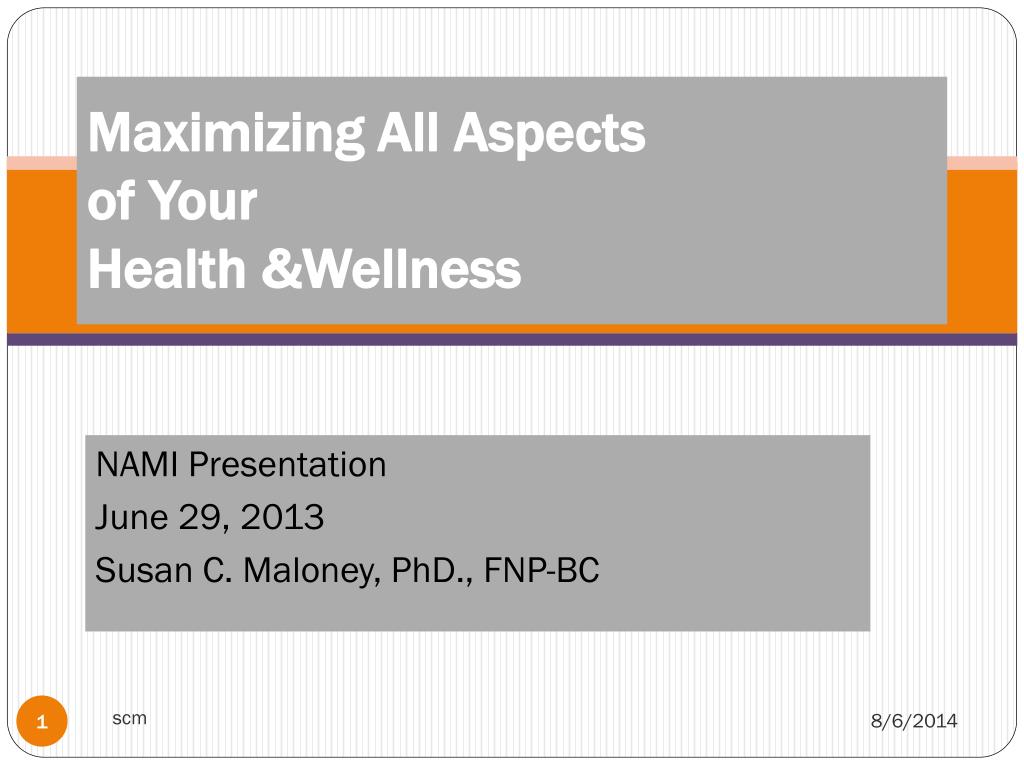 Maximizing All Aspects
of Your
Health &Wellness

NAMI Presentation
June 29, 2013
Susan C. Maloney, PhD., FNP-BC

1

scm

8/6/2014